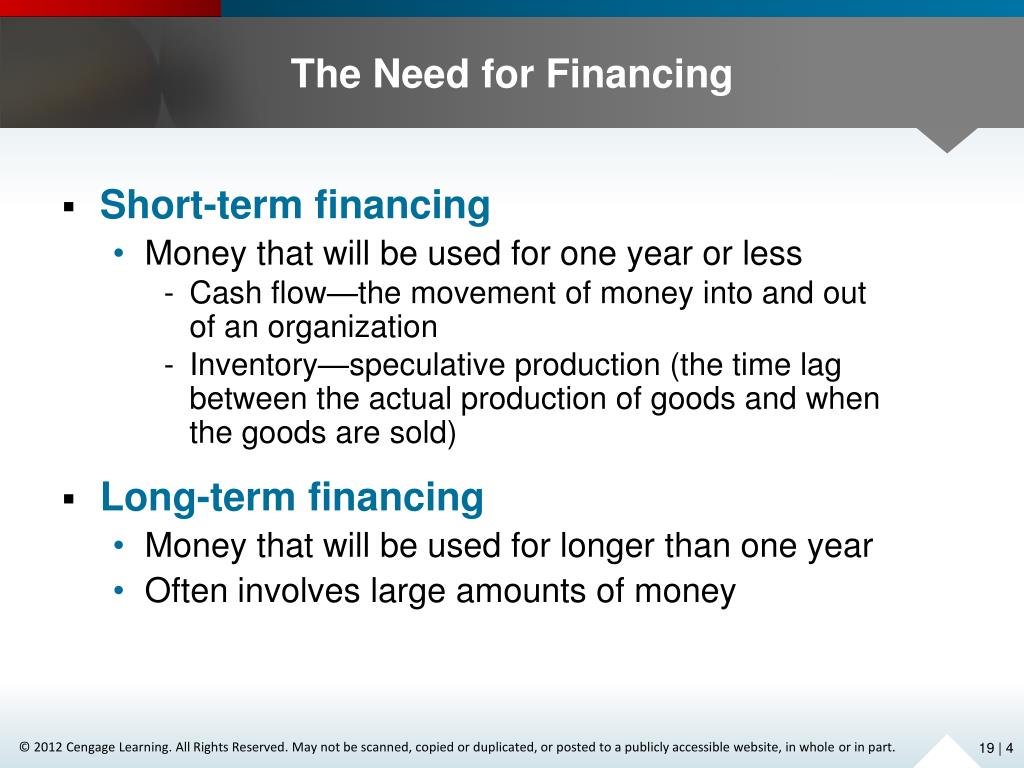 The Need for Financing

▪ Short-term financing
• Money that will be used for one year or less
- Cash flow—the movement of money into and out of an organization
- Inventory—speculative production (the time lag between the actual production of goods and when the goods are sold)

▪ Long-term financing
• Money that will be used for longer than one year
• Often involves large amounts of money

© 2012 Cengage Learning. All Rights Reserved. May not be scanned, copied or duplicated, or posted to a publicly accessible website, in whole or in part.

19 | 4